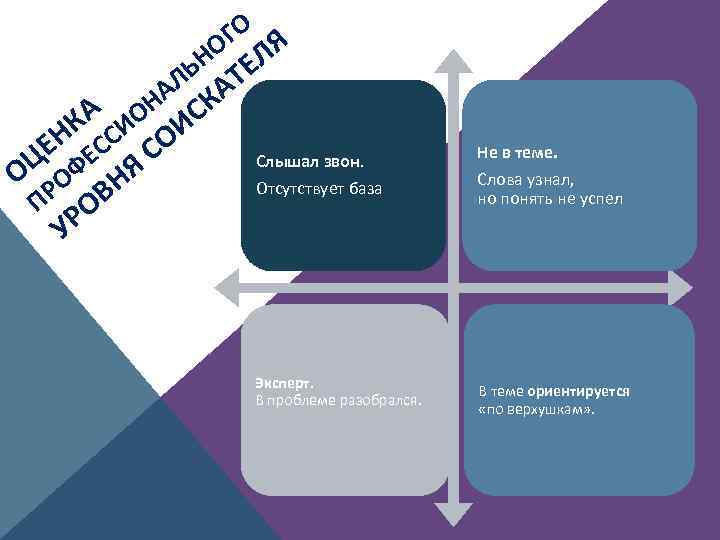 ОЦЕНКА ПРОФЕССИОНАЛЬНОГО УРОВНЯ СОИСКАТЕЛЯ

Слышал звон.
Отсутствует база

Не в теме.
Слова узнал, но понять не успел

Эксперт.
В проблеме разобрался.

В теме ориентируется «по верхушкам».